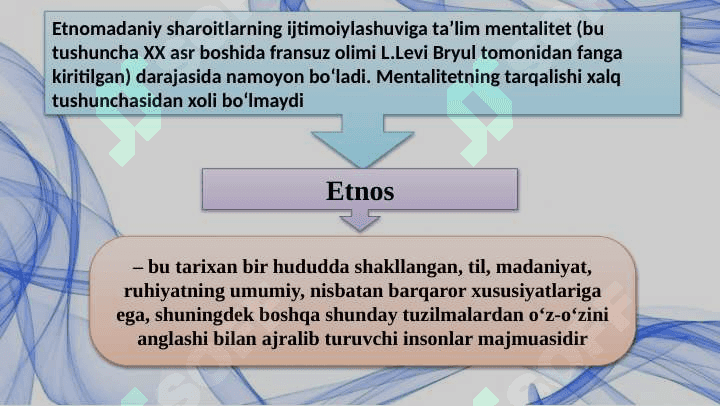 Etnomadaniy sharoitlarning ijtimoiylashuviga ta’lim mentalitet (bu tushuncha XX asr boshida fransuz olimi L.Levi Bryul tomonidan fanga kiritilgan) darajasida namoyon bo‘ladi. Mentalitetning tarqalishi xalq tushunchasidan xoli bo‘lmaydi

Etnos

– bu tarixan bir hududda shakllangan, til, madaniyat, ruhiyatning umumiy, nisbatan barqaror xususiyatlariga ega, shuningdek boshqa shunday tuzilmalardan o‘z-o‘zini anglashi bilan ajralib turuvchi insonlar majmuasidir